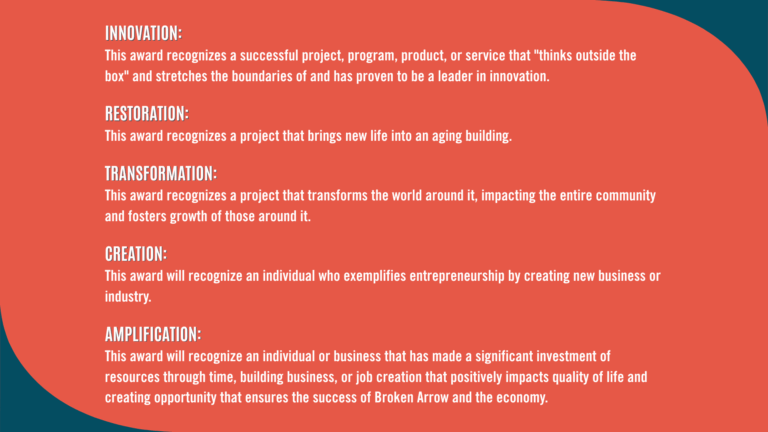 INNOVATION:
This award recognizes a successful project, program, product, or service that "thinks outside the box" and stretches the boundaries of and has proven to be a leader in innovation.

RESTORATION:
This award recognizes a project that brings new life into an aging building.

TRANSFORMATION:
This award recognizes a project that transforms the world around it, impacting the entire community and fosters growth of those around it.

CREATION:
This award will recognize an individual who exemplifies entrepreneurship by creating new business or industry.

AMPLIFICATION:
This award will recognize an individual or business that has made a significant investment of resources through time, building business, or job creation that positively impacts quality of life and creating opportunity that ensures the success of Broken Arrow and the economy.